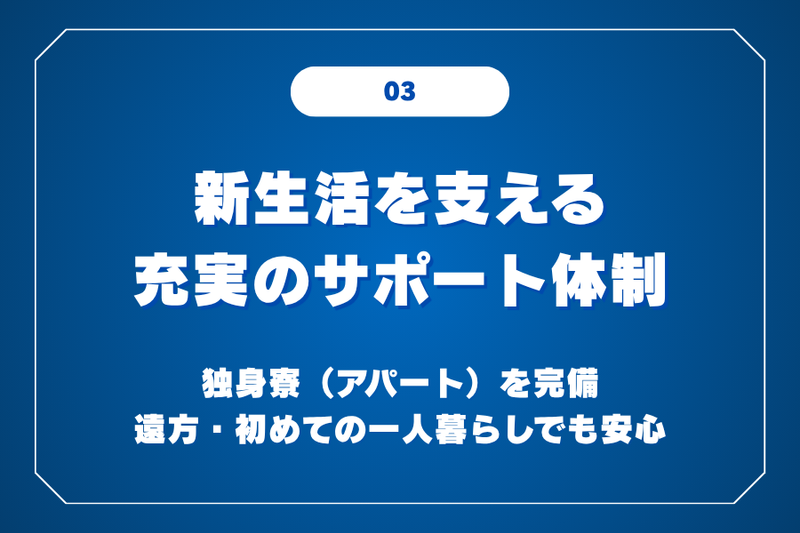 03

新生活を支える
充実のサポート体制

独身寮（アパート）を完備
遠方・初めての一人暮らしでも安心